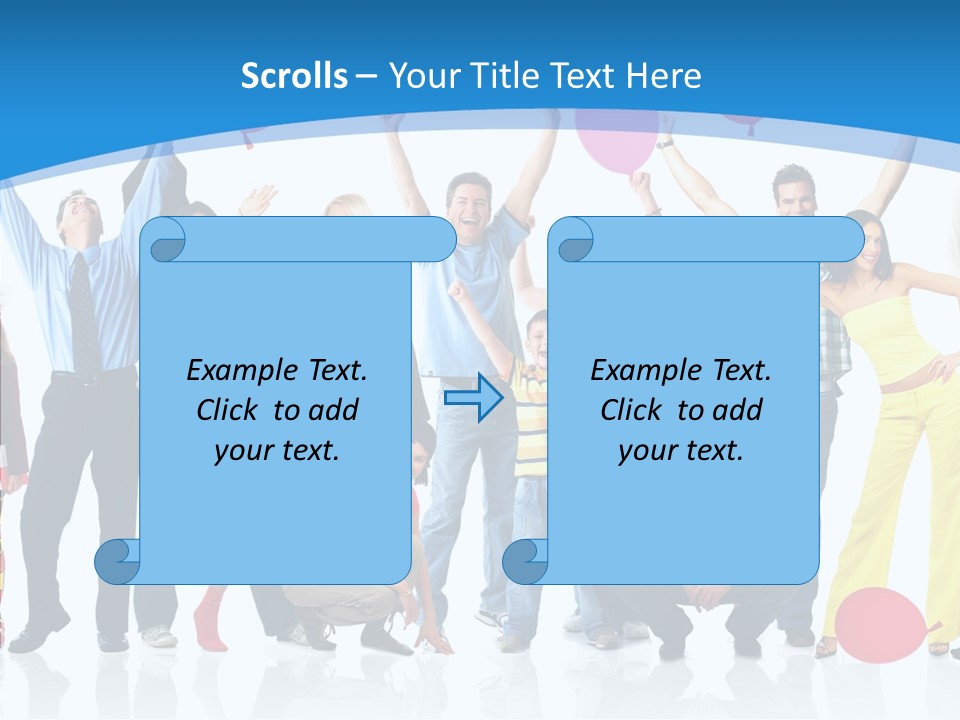 Scrolls – Your Title Text Here

Example Text. Click to add your text.

Example Text. Click to add your text.